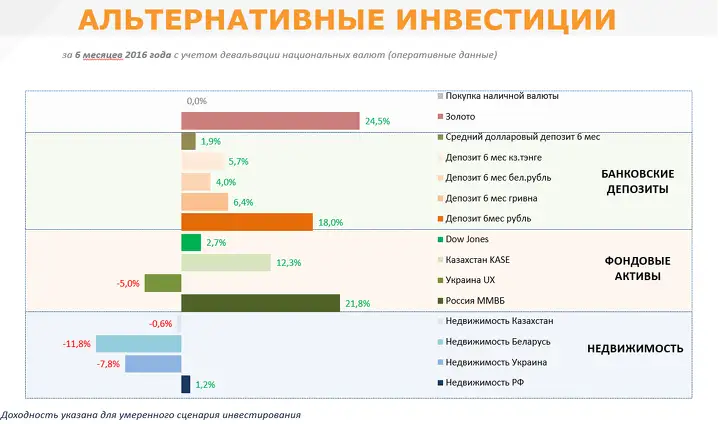 АЛЬТЕРНАТИВНЫЕ ИНВЕСТИЦИИ

за 6 месяцев 2016 года с учетом девальвации национальных валют (оперативные данные)

0,0%
24,5%
1,9%
5,7%
4,0%
6,4%
18,0%
2,7%
12,3%
-5,0%
21,8%
-0,6%
-11,8%
-7,8%
1,2%

Покупка наличной валюты
Золото
Средний долларовый депозит 6 мес
Депозит 6 мес кз.тэнге
Депозит 6 мес бел.рубль
Депозит 6 мес гривна
Депозит 6мес рубль
Dow Jones
Казахстан KASE
Украина UX
Россия ММВБ
Недвижимость Казахстан
Недвижимость Беларусь
Недвижимость Украина
Недвижимость РФ

БАНКОВСКИЕ ДЕПОЗИТЫ

ФОНДОВЫЕ АКТИВЫ

НЕДВИЖИМОСТЬ

Доходность указана для умеренного сценария инвестирования